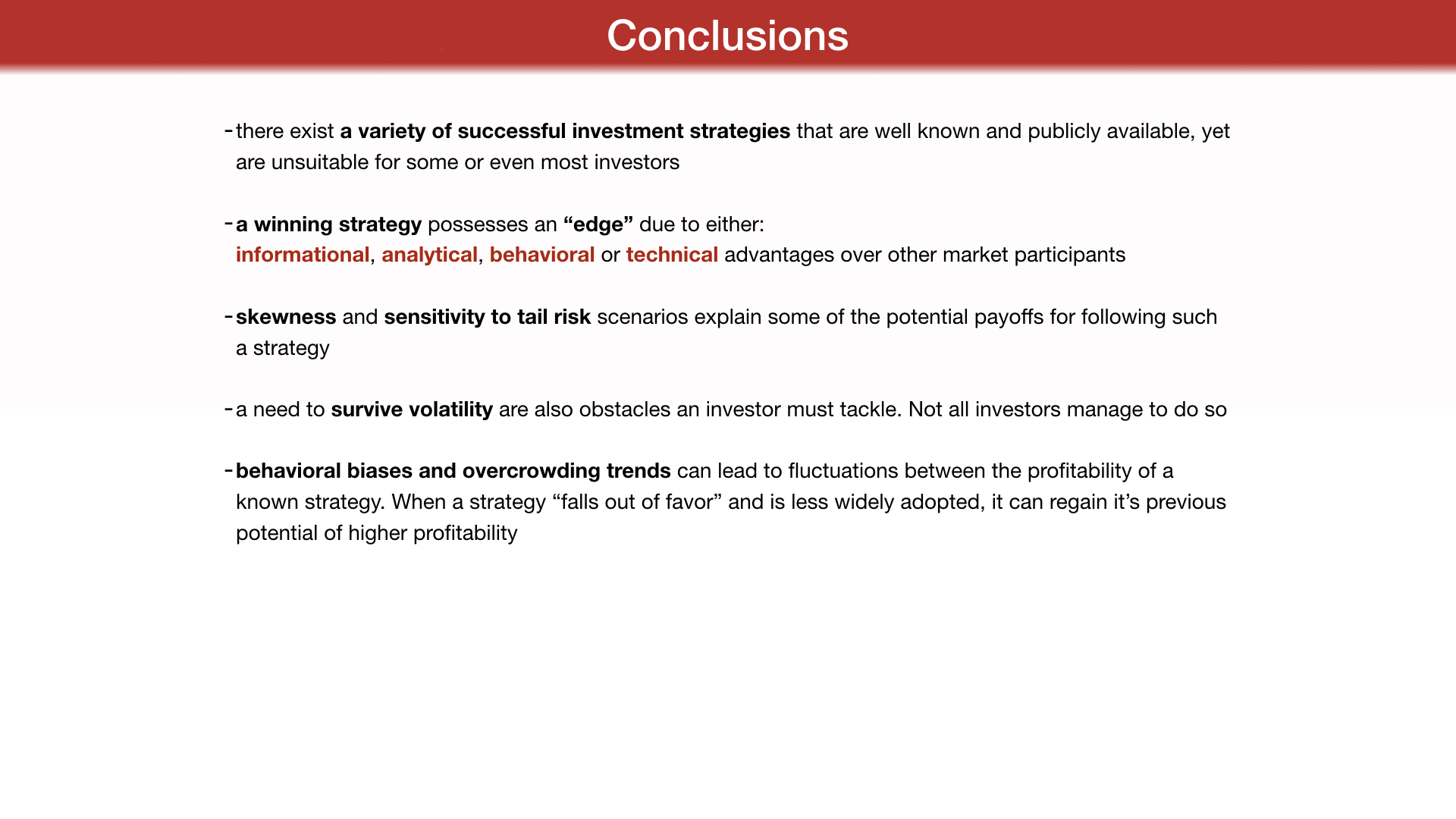 Conclusions

- there exist a variety of successful investment strategies that are well known and publicly available, yet are unsuitable for some or even most investors

- a winning strategy possesses an “edge” due to either: informational, analytical, behavioral or technical advantages over other market participants

- skewness and sensitivity to tail risk scenarios explain some of the potential payoffs for following such a strategy

- a need to survive volatility are also obstacles an investor must tackle. Not all investors manage to do so

- behavioral biases and overcrowding trends can lead to fluctuations between the profitability of a known strategy. When a strategy “falls out of favor” and is less widely adopted, it can regain it’s previous potential of higher profitability